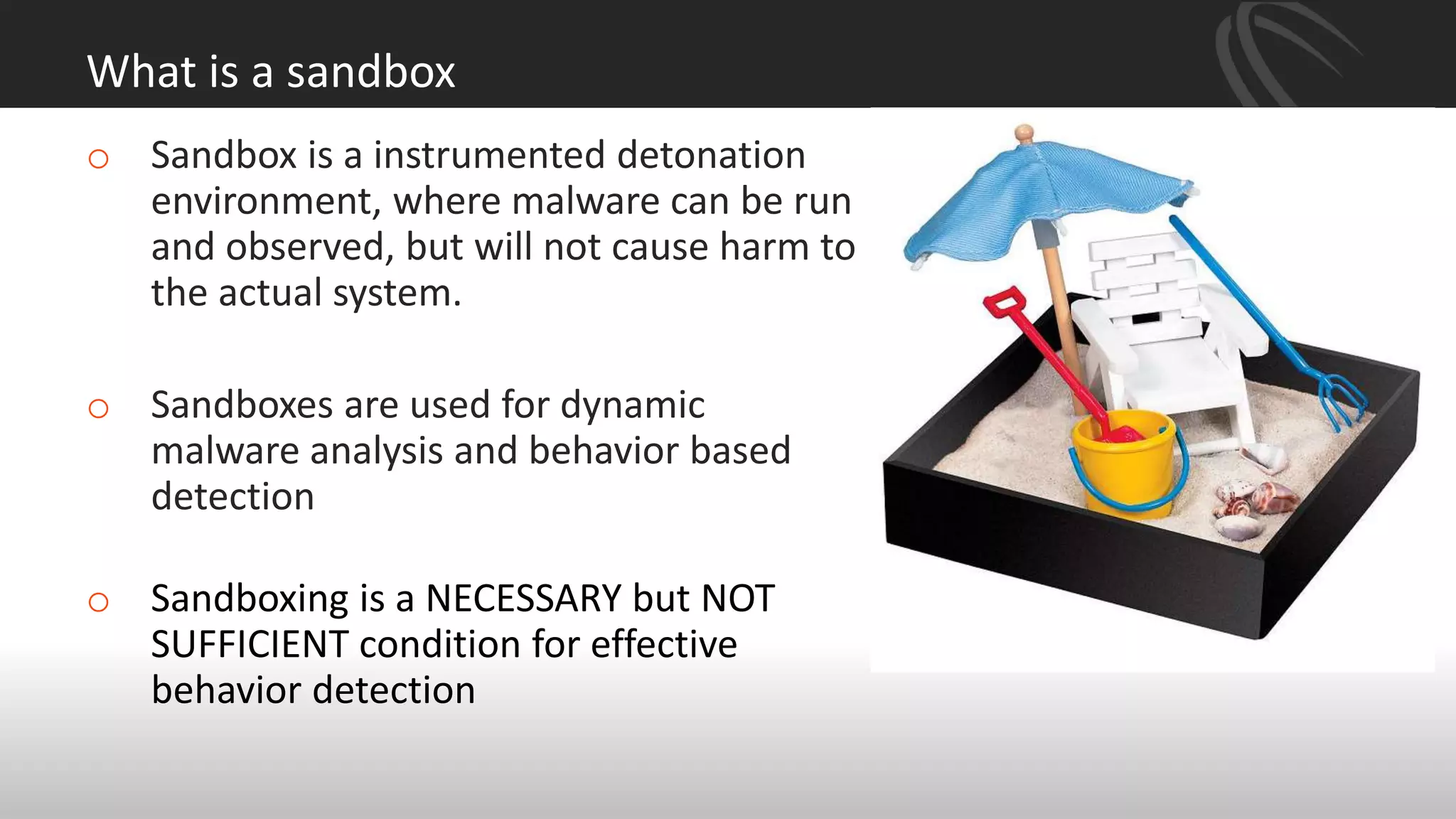 What is a sandbox

○ Sandbox is a instrumented detonation environment, where malware can be run and observed, but will not cause harm to the actual system.

○ Sandboxes are used for dynamic malware analysis and behavior based detection

○ Sandboxing is a NECESSARY but NOT SUFFICIENT condition for effective behavior detection